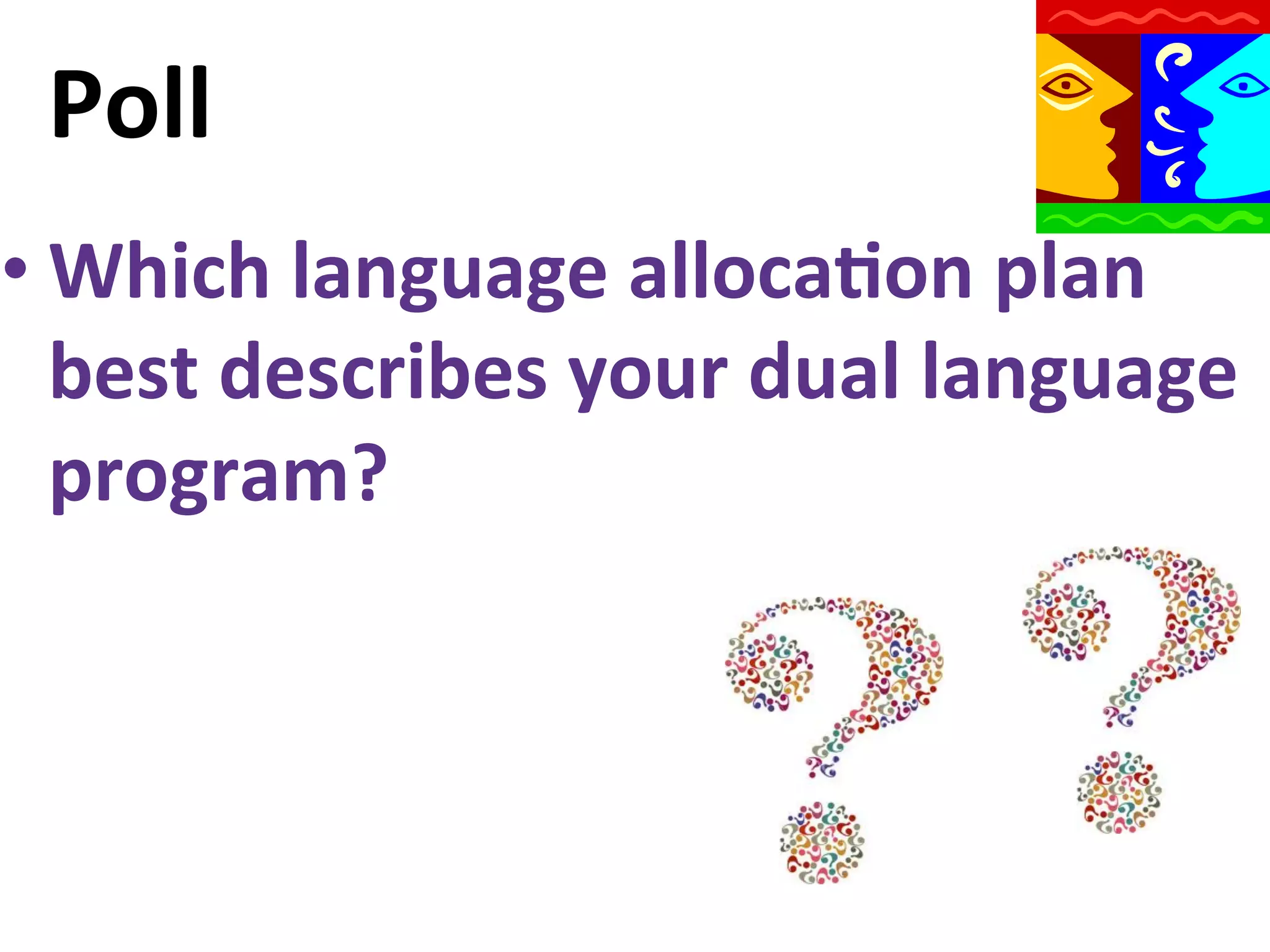 Poll

• Which language allocation plan best describes your dual language program?